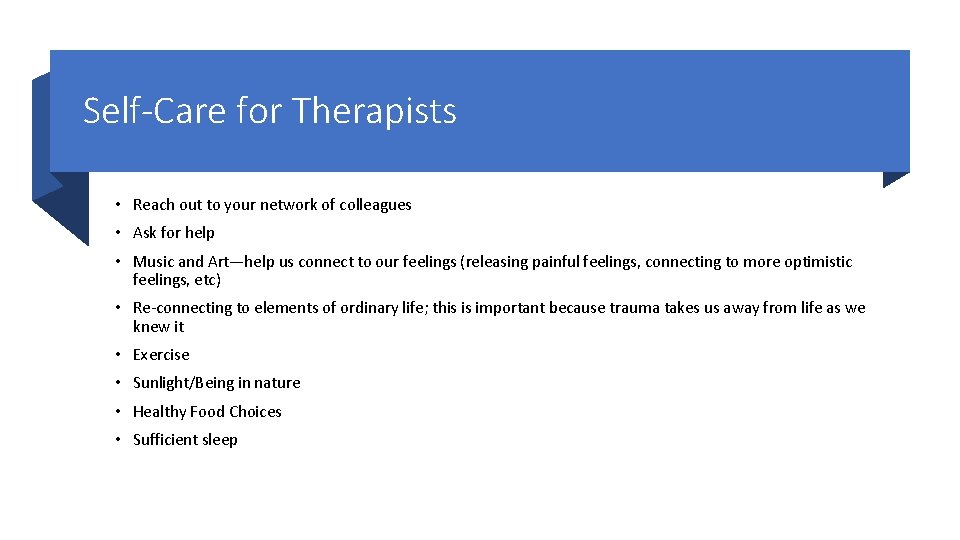 Self-Care for Therapists

• Reach out to your network of colleagues

• Ask for help

• Music and Art—help us connect to our feelings (releasing painful feelings, connecting to more optimistic feelings, etc)

• Re-connecting to elements of ordinary life; this is important because trauma takes us away from life as we knew it

• Exercise

• Sunlight/Being in nature

• Healthy Food Choices

• Sufficient sleep